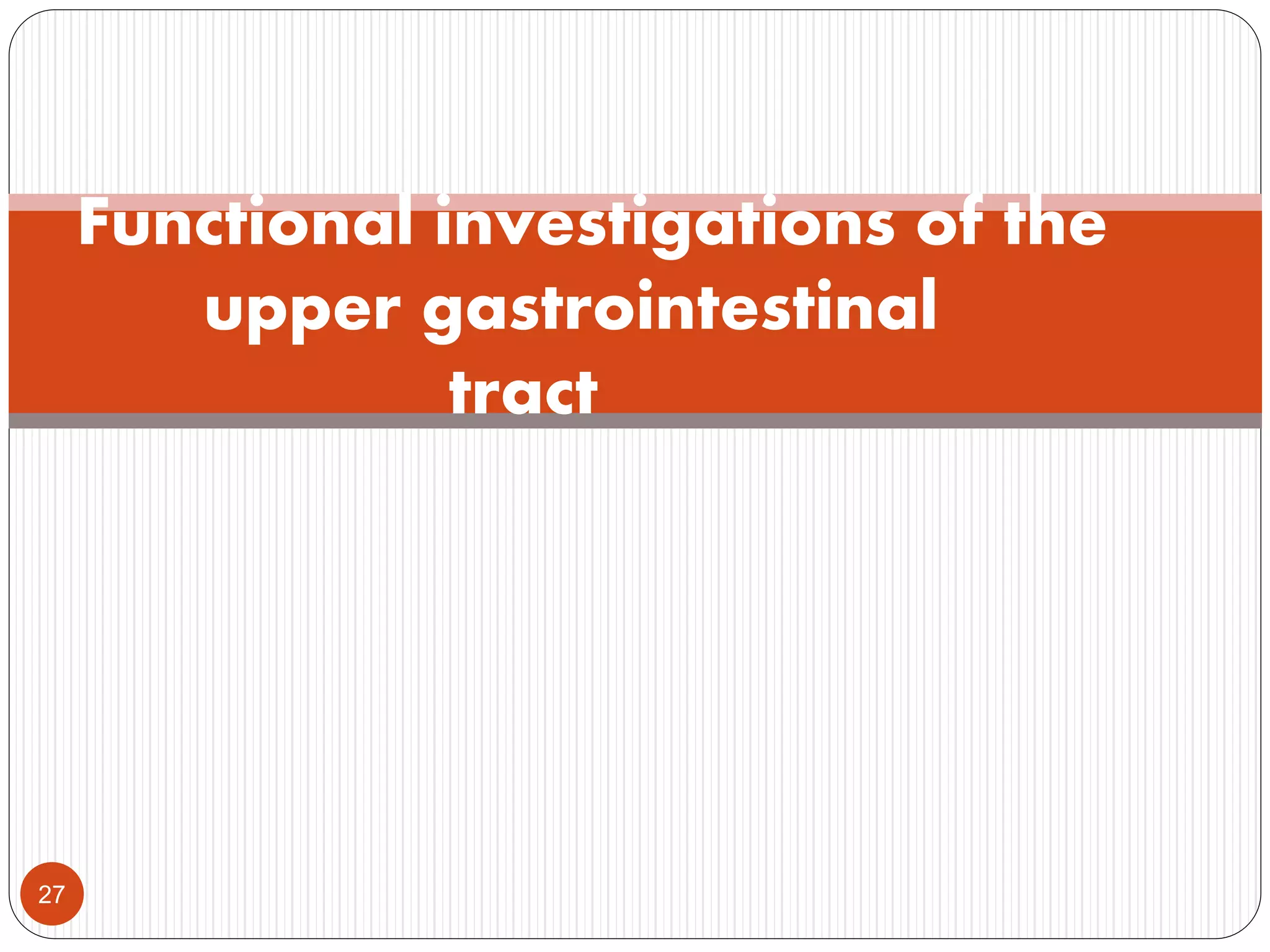 Functional investigations of the upper gastrointestinal tract

27